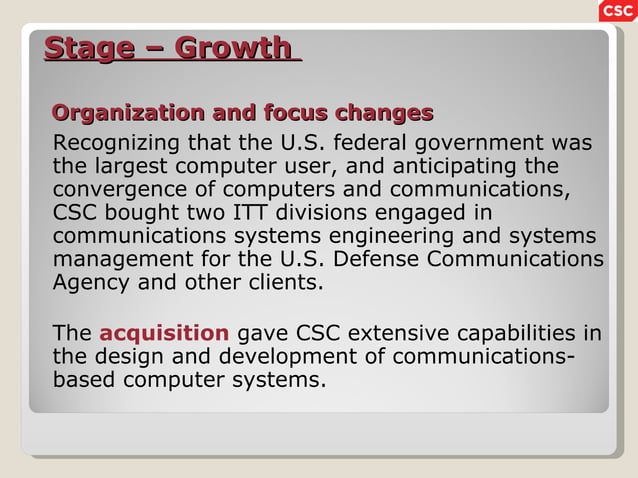 CSC

Stage – Growth

Organization and focus changes

Recognizing that the U.S. federal government was the largest computer user, and anticipating the convergence of computers and communications, CSC bought two ITT divisions engaged in communications systems engineering and systems management for the U.S. Defense Communications Agency and other clients.

The acquisition gave CSC extensive capabilities in the design and development of communications-based computer systems.